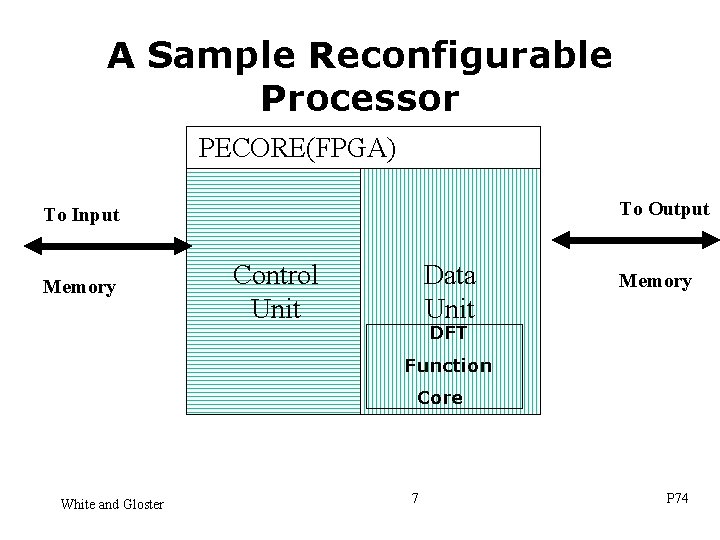 A Sample Reconfigurable Processor

PECORE(FPGA)

To Input

Memory

Control Unit

Data Unit

DFT

Function

Core

To Output

Memory

White and Gloster

7

P74